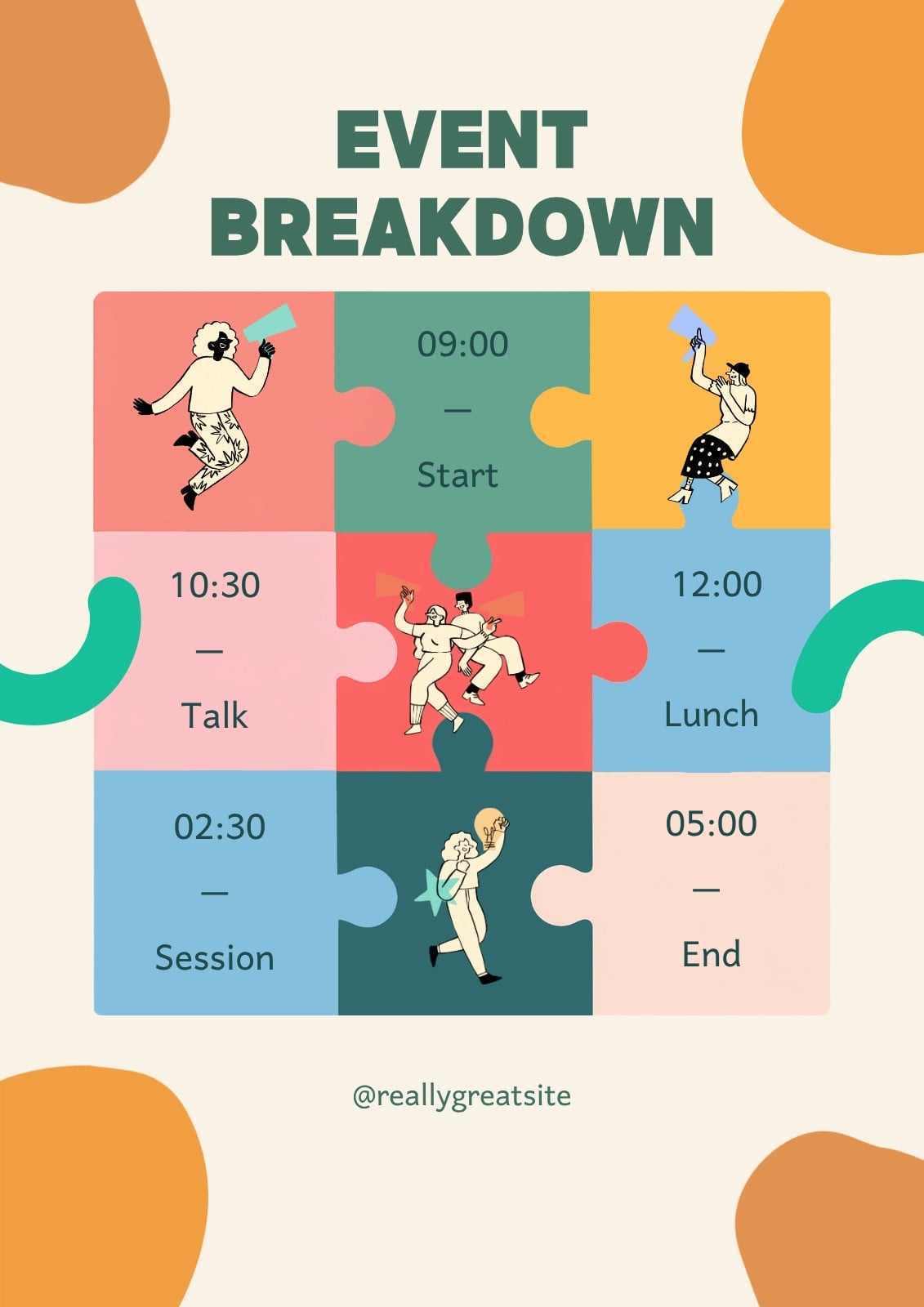 EVENT BREAKDOWN

09:00
—
Start

10:30
—
Talk

12:00
—
Lunch

02:30
—
Session

05:00
—
End

@reallygreatsite